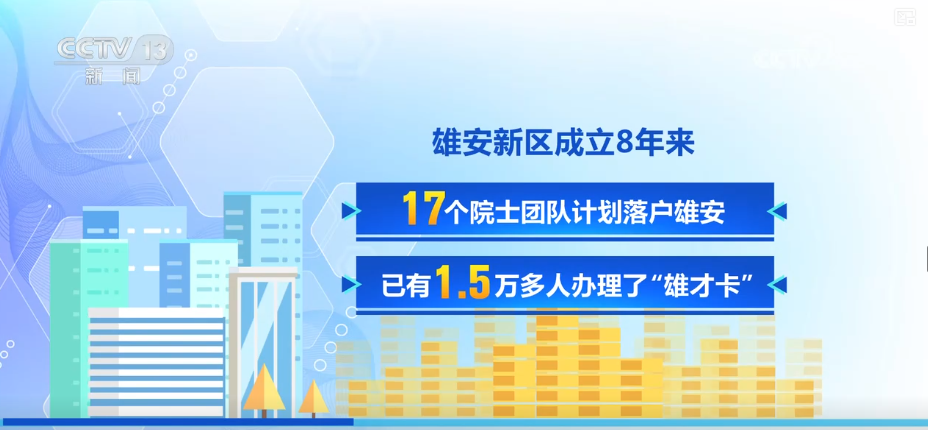 CCTV 13
新闻

雄安新区成立8年来

17个院士团队计划落户雄安

已有1.5万多人办理了“雄才卡”